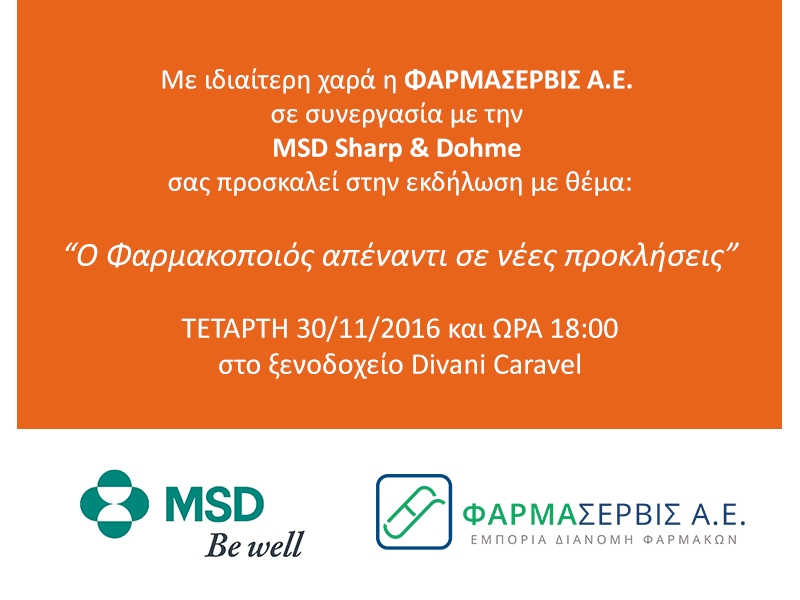 Με ιδιαίτερη χαρά η ΦΑΡΜΑΣΕΡΒΙΣ Α.Ε. σε συνεργασία με την MSD Sharp & Dohme σας προσκαλεί στην εκδήλωση με θέμα:

“Ο Φαρμακοποιός απέναντι σε νέες προκλήσεις”

ΤΕΤΑΡΤΗ 30/11/2016 και ΩΡΑ 18:00
στο ξενοδοχείο Divani Caravel

MSD
Be well

ΦΑΡΜΑΣΕΡΒΙΣ Α.Ε.
ΕΜΠΟΡΙΑ ΔΙΑΝΟΜΗ ΦΑΡΜΑΚΩΝ